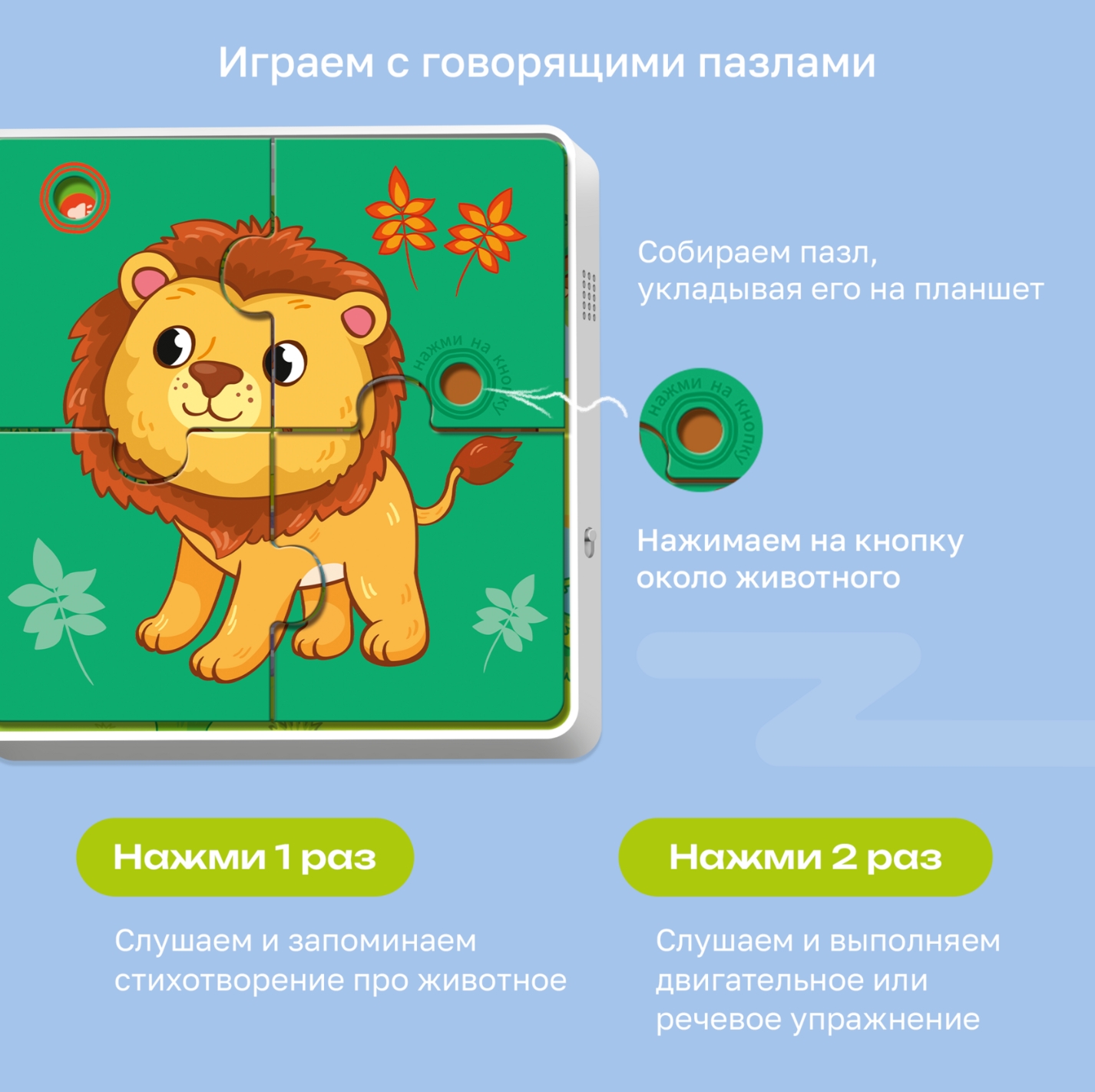 Играем с говорящими пазлами

нажми на кнопку

Собираем пазл, укладывая его на планшет

нажми на кнопку

Нажимаем на кнопку около животного

Нажми 1 раз

Слушаем и запоминаем стихотворение про животное

Нажми 2 раз

Слушаем и выполняем двигательное или речевое упражнение